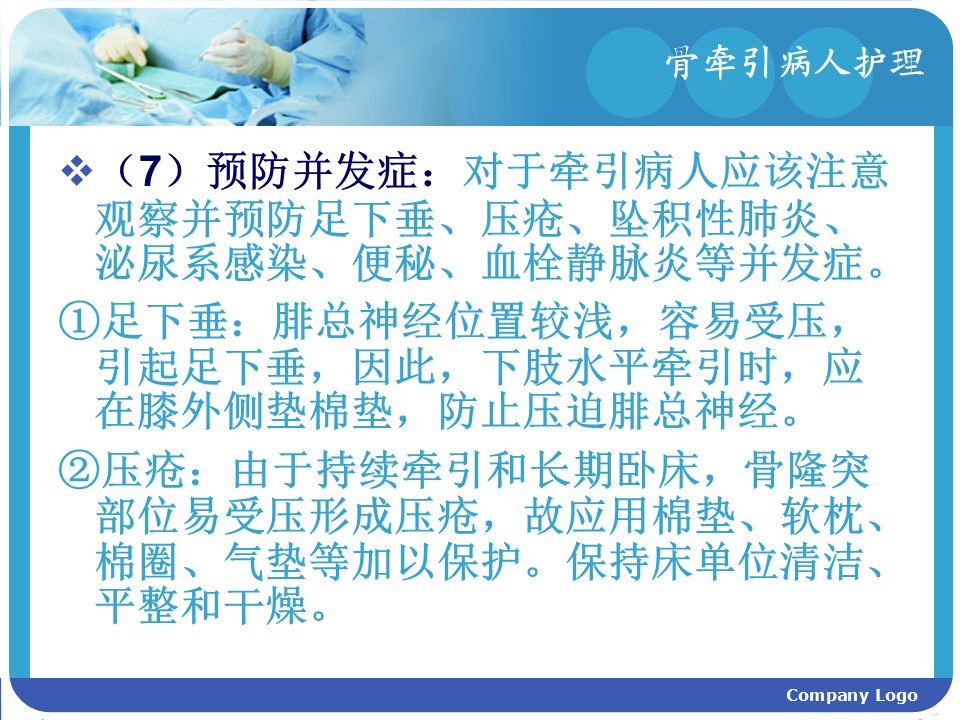 骨牵引病人护理

❖（7）预防并发症：对于牵引病人应该注意观察并预防足下垂、压疮、坠积性肺炎、泌尿系感染、便秘、血栓静脉炎等并发症。

①足下垂：腓总神经位置较浅，容易受压，引起足下垂，因此，下肢水平牵引时，应在膝外侧垫棉垫，防止压迫腓总神经。

②压疮：由于持续牵引和长期卧床，骨隆突部位易受压形成压疮，故应用棉垫、软枕、棉圈、气垫等加以保护。保持床单位清洁、平整和干燥。

Company Logo